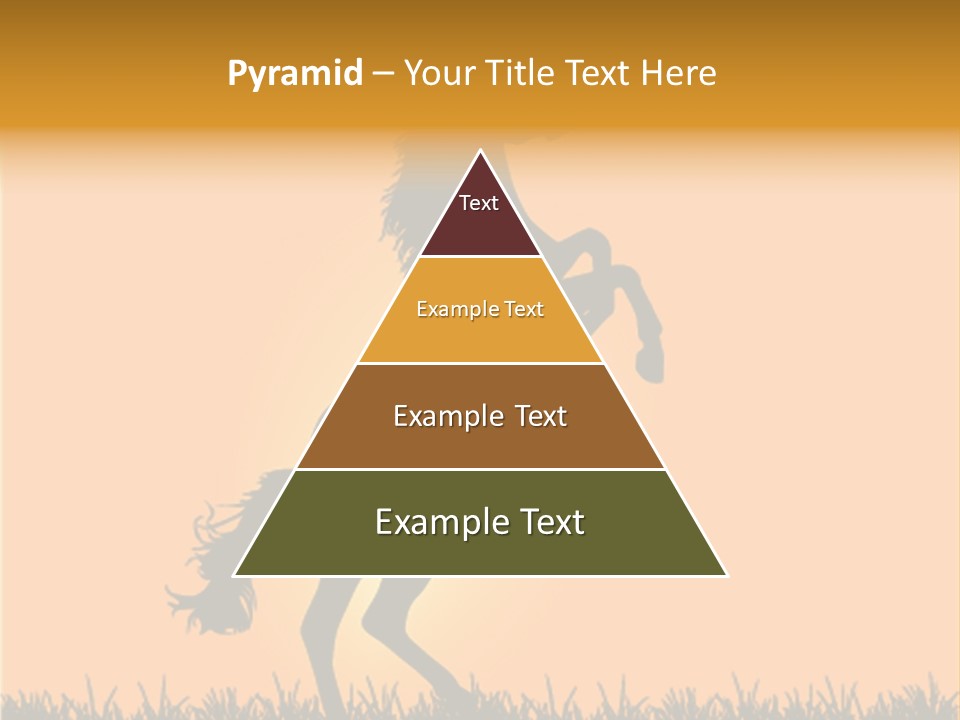 Pyramid – Your Title Text Here

Text

Example Text

Example Text

Example Text